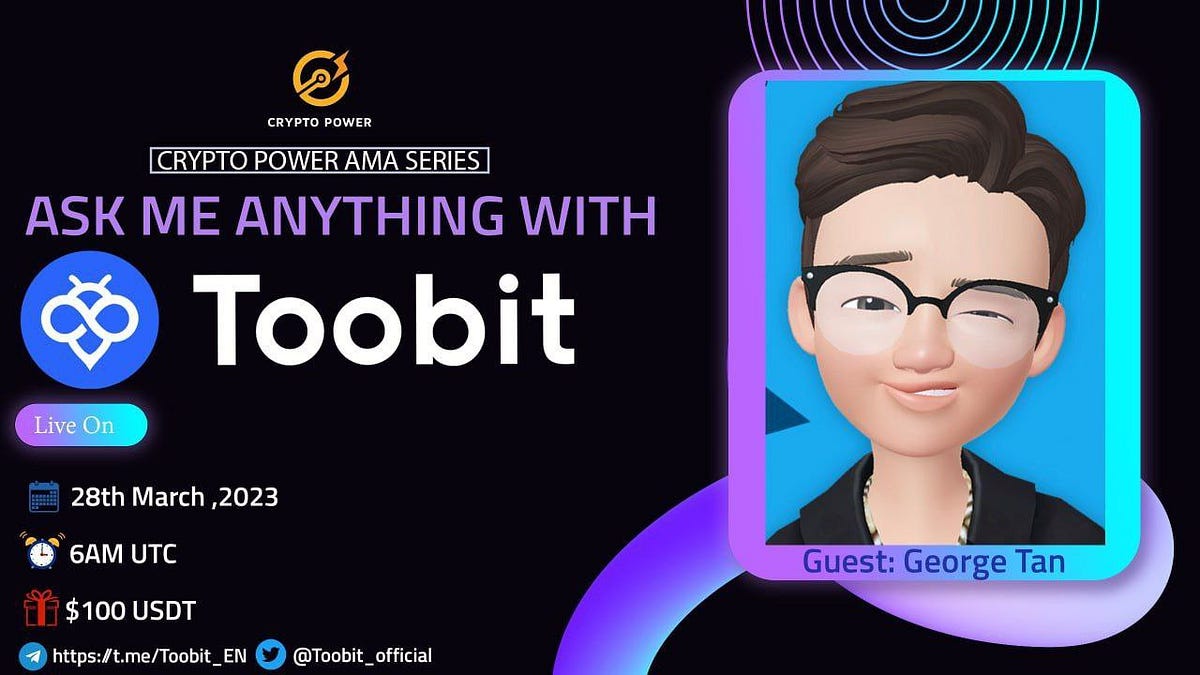 CRYPTO POWER

CRYPTO POWER AMA SERIES

ASK ME ANYTHING WITH

Toobit

Live On

28th March ,2023

6AM UTC

$100 USDT

https://t.me/Toobit_EN @Toobit_official

Guest: George Tan